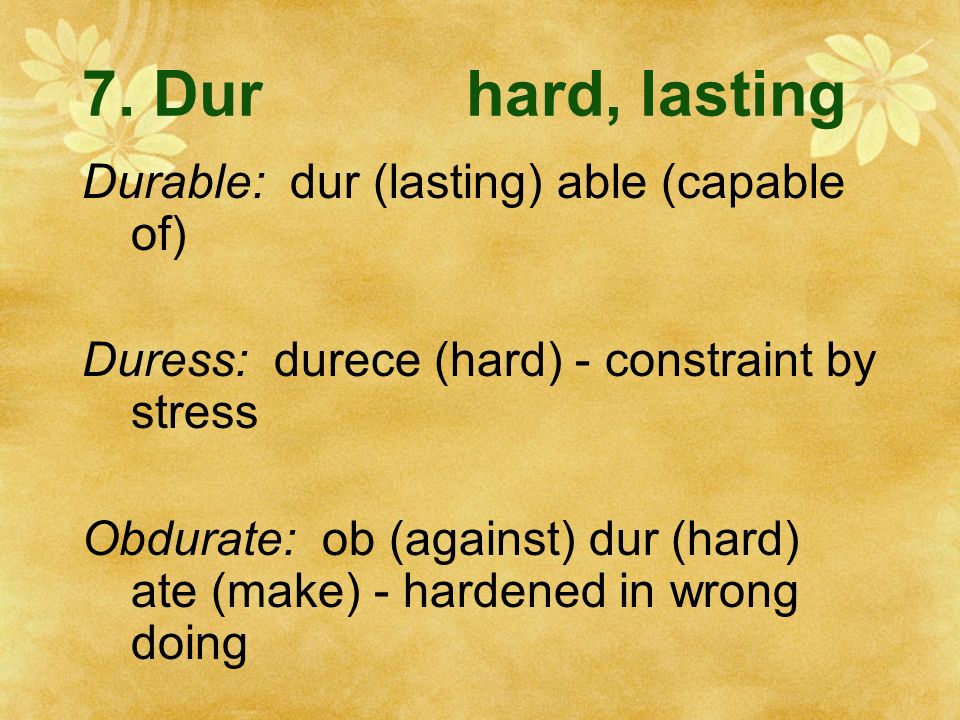 7. Dur hard, lasting

Durable: dur (lasting) able (capable of)

Duress: durece (hard) - constraint by stress

Obdurate: ob (against) dur (hard) ate (make) - hardened in wrong doing